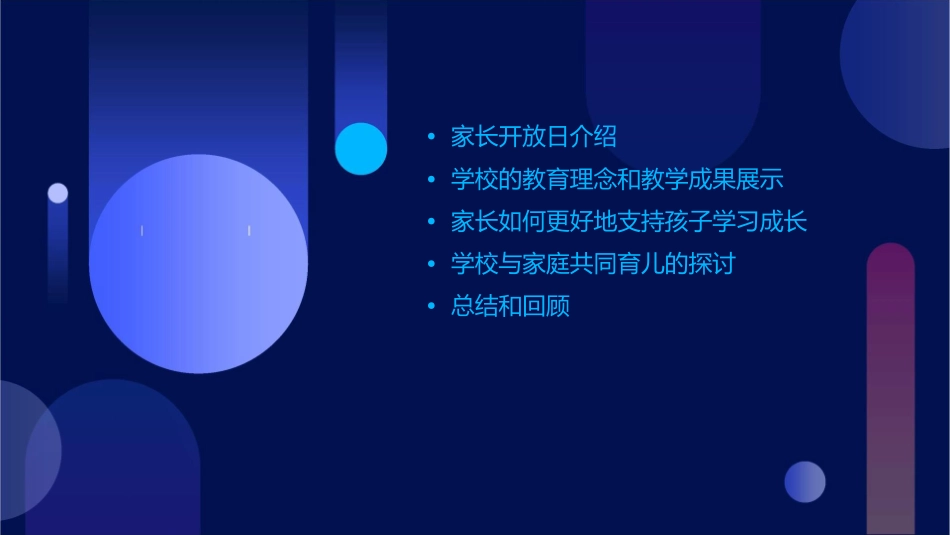 • 家长开放日介绍
• 学校的教育理念和教学成果展示
• 家长如何更好地支持孩子学习成长
• 学校与家庭共同育儿的探讨
• 总结和回顾